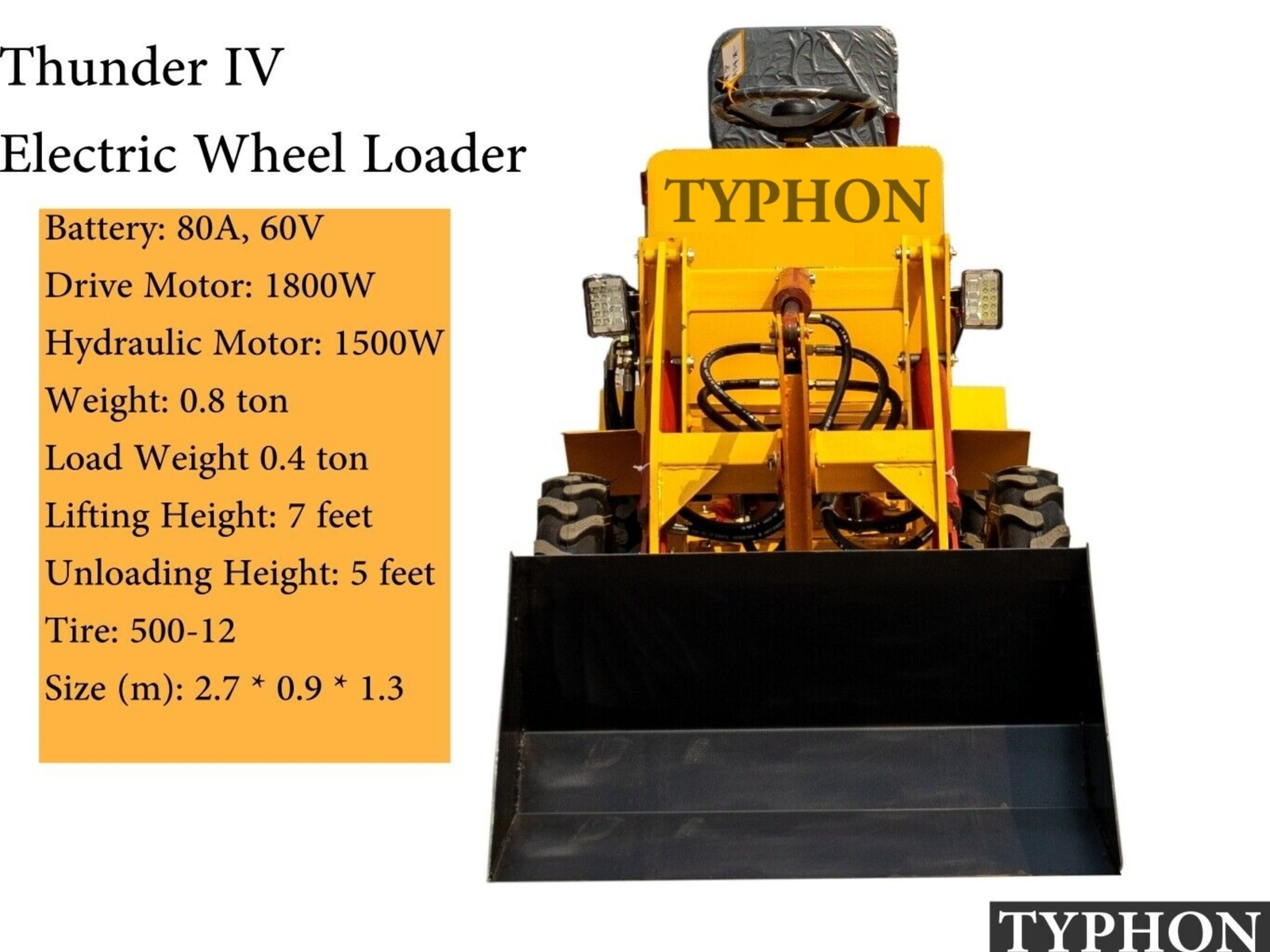 Thunder IV
Electric Wheel Loader

Battery: 80A, 60V
Drive Motor: 1800W
Hydraulic Motor: 1500W
Weight: 0.8 ton
Load Weight 0.4 ton
Lifting Height: 7 feet
Unloading Height: 5 feet
Tire: 500-12
Size (m): 2.7 * 0.9 * 1.3

TYPHON

TYPHON